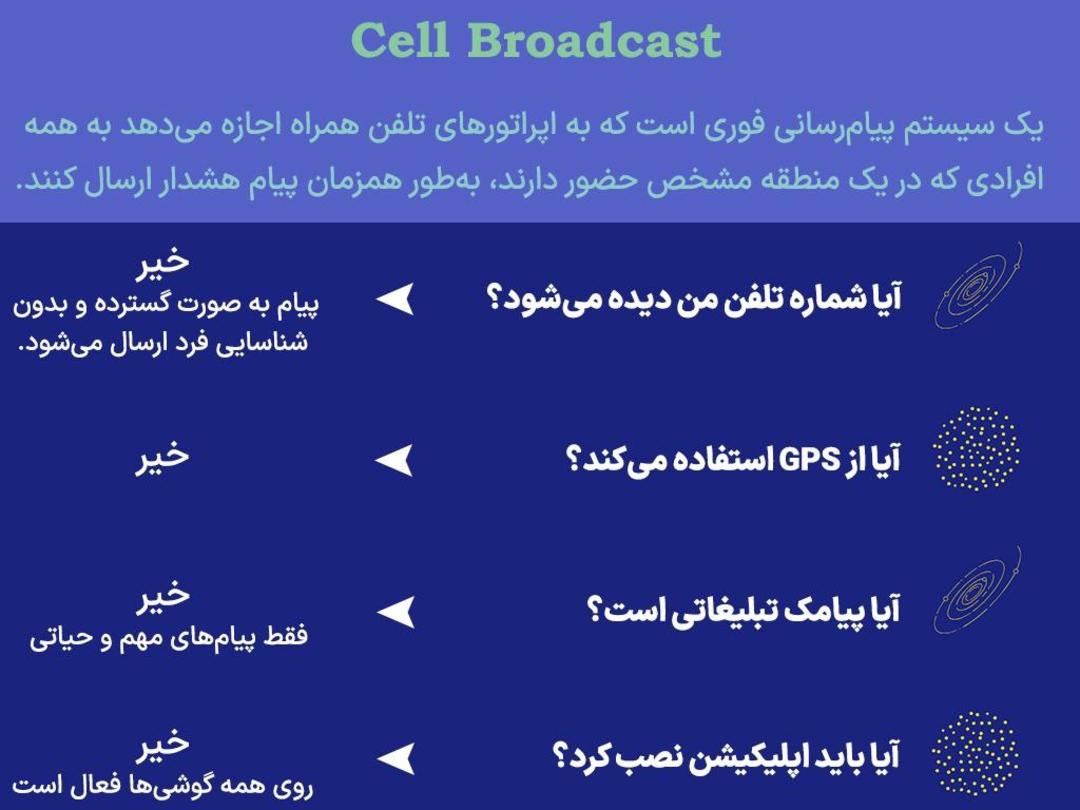 Cell Broadcast

یک سیستم پیام‌رسانی فوری است که به اپراتورهای تلفن همراه اجازه می‌دهد به همه افرادی که در یک منطقه مشخص حضور دارند، به‌طور همزمان پیام هشدار ارسال کنند.

آیا شماره تلفن من دیده می‌شود؟

خیر
پیام به صورت گسترده و بدون شناسایی فرد ارسال می‌شود.

آیا از GPS استفاده می‌کند؟

خیر

آیا پیامک تبلیغاتی است؟

خیر
فقط پیام‌های مهم و حیاتی

آیا باید اپلیکیشن نصب کرد؟

خیر
روی همه گوشی‌ها فعال است